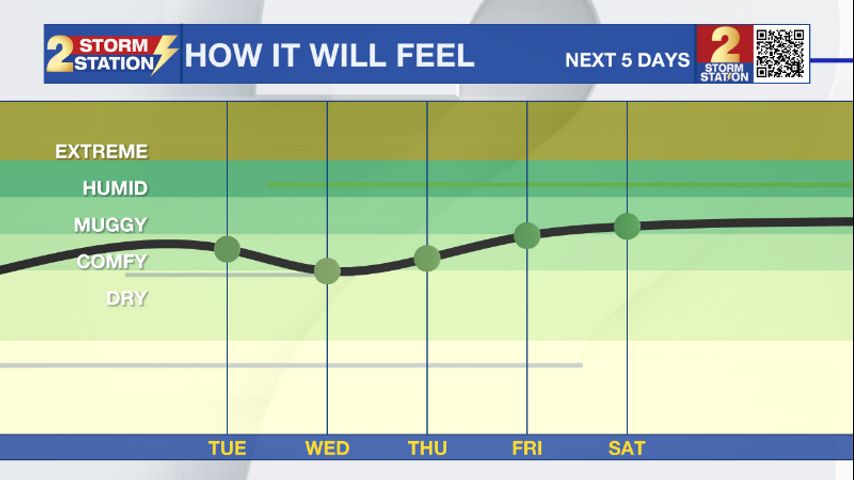 2 STORM STATION HOW IT WILL FEEL NEXT 5 DAYS 2 STORM STATION

EXTREME
HUMID
MUGGY
COMFY
DRY

TUE WED THU FRI SAT